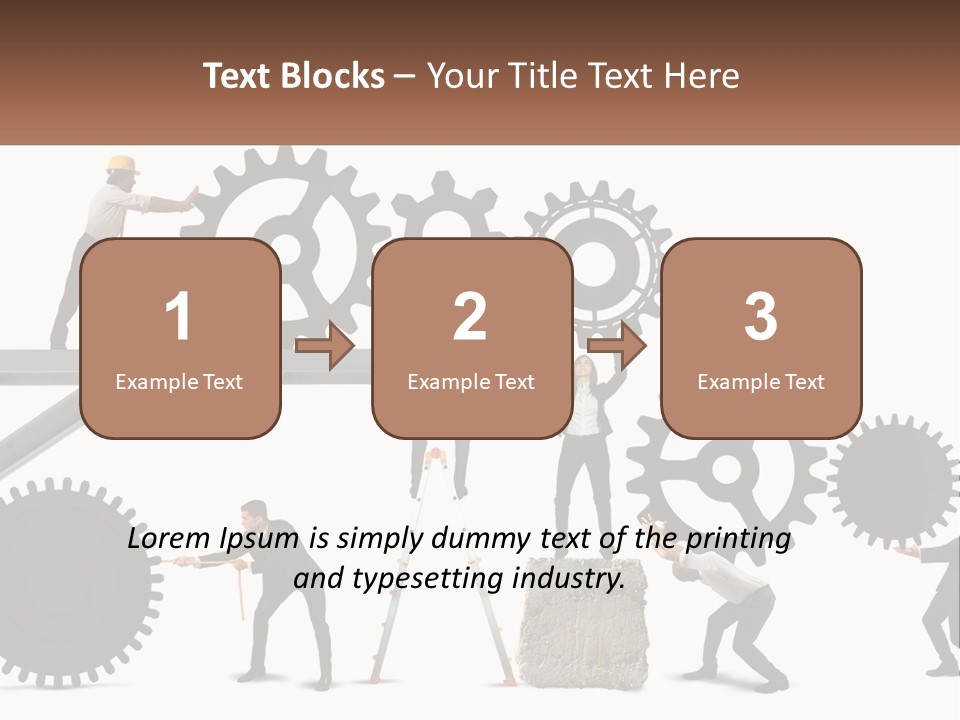 Text Blocks – Your Title Text Here

1
Example Text

2
Example Text

3
Example Text

Lorem Ipsum is simply dummy text of the printing and typesetting industry.